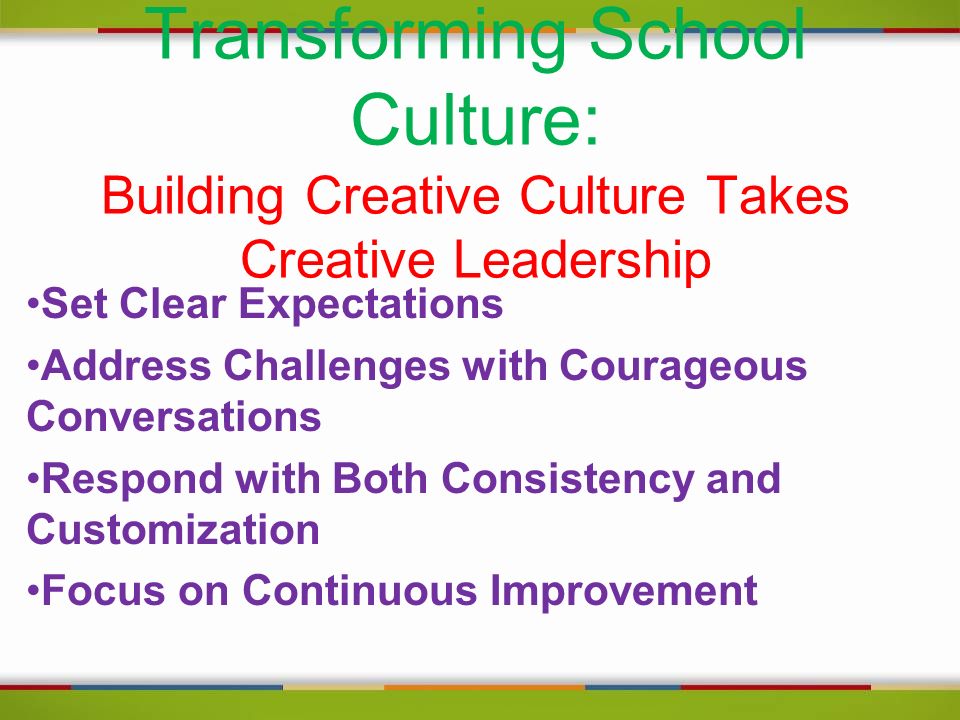 Transforming School Culture:

Building Creative Culture Takes Creative Leadership

•Set Clear Expectations

•Address Challenges with Courageous Conversations

•Respond with Both Consistency and Customization

•Focus on Continuous Improvement